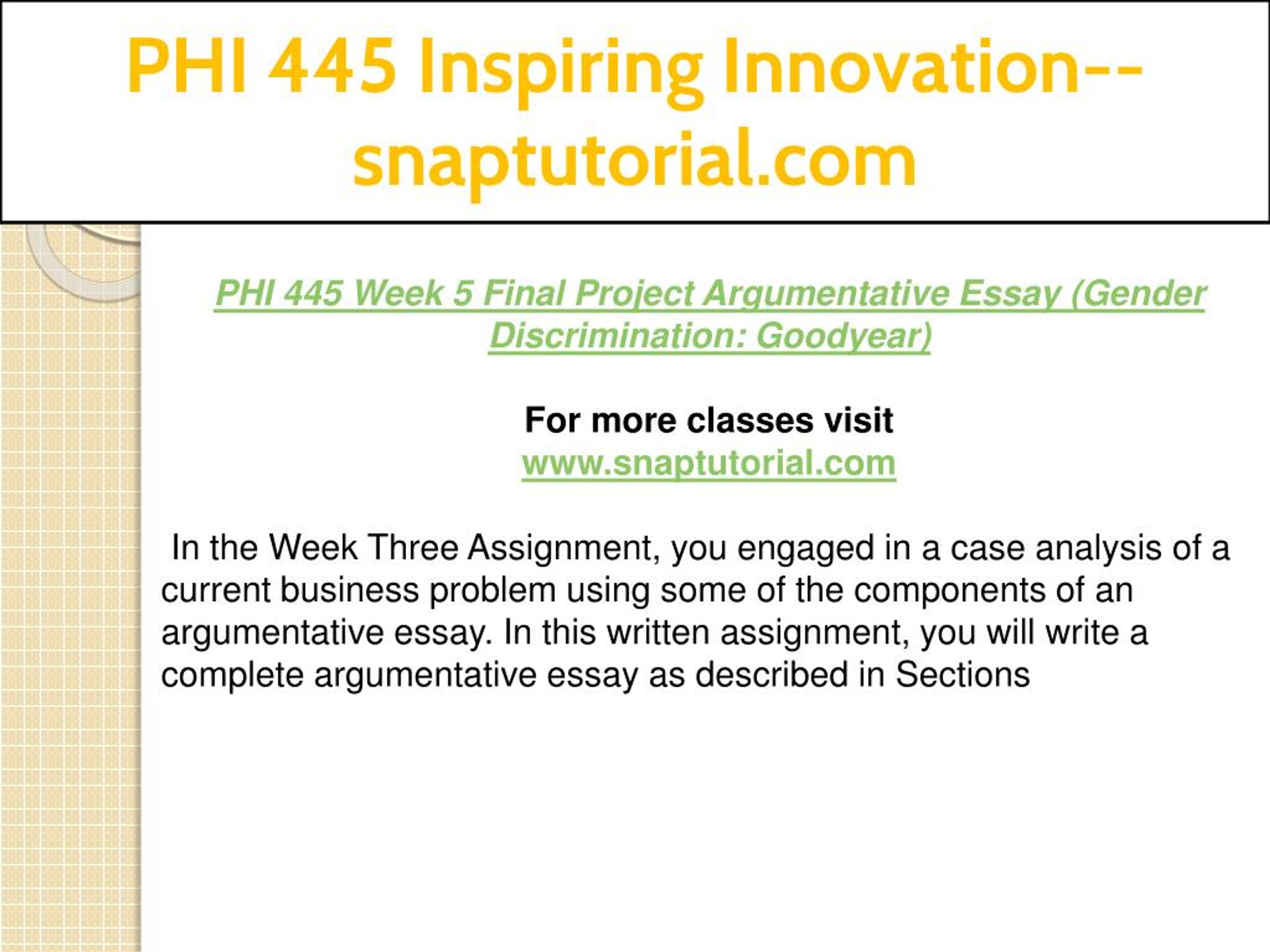 PHI 445 Inspiring Innovation--snaptutorial.com

PHI 445 Week 5 Final Project Argumentative Essay (Gender Discrimination: Goodyear)

For more classes visit
www.snaptutorial.com

In the Week Three Assignment, you engaged in a case analysis of a current business problem using some of the components of an argumentative essay. In this written assignment, you will write a complete argumentative essay as described in Sections